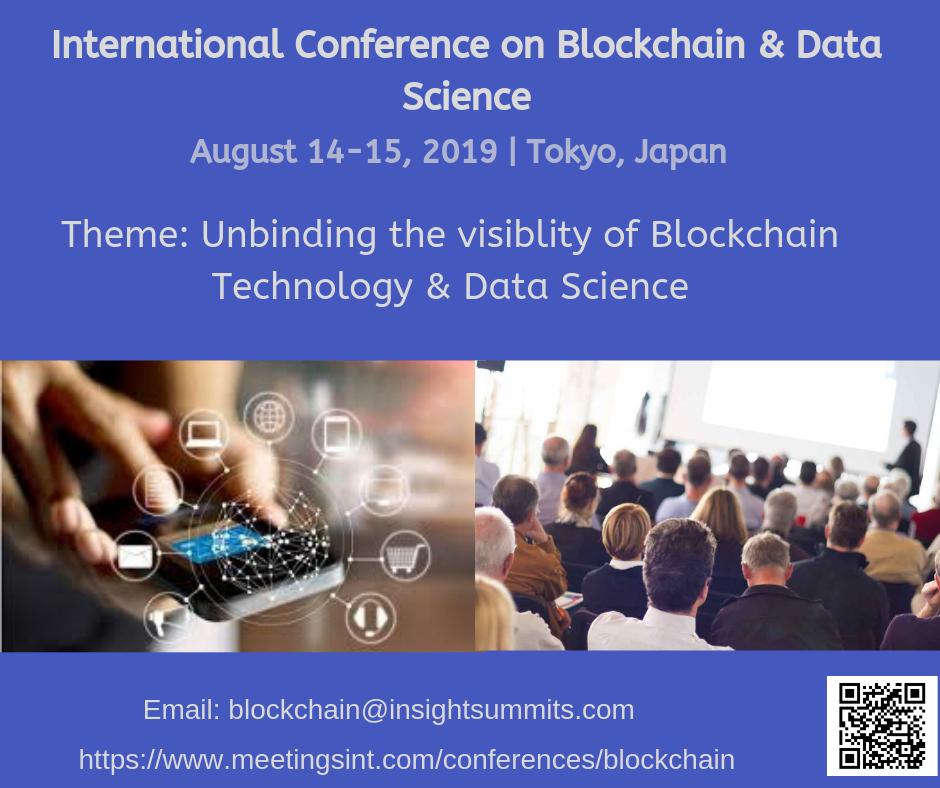 International Conference on Blockchain & Data Science

August 14-15, 2019 | Tokyo, Japan

Theme: Unbinding the visiblity of Blockchain Technology & Data Science

Email: blockchain@insightsummits.com

https://www.meetingsint.com/conferences/blockchain